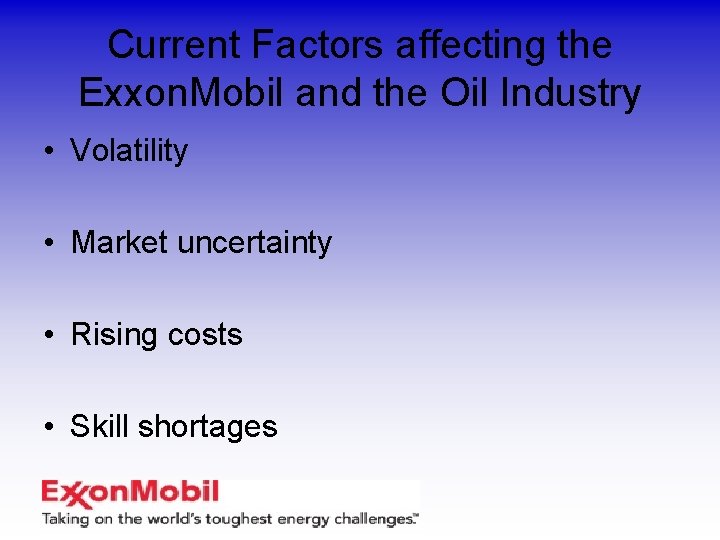 Current Factors affecting the ExxonMobil and the Oil Industry

• Volatility

• Market uncertainty

• Rising costs

• Skill shortages

ExxonMobil
Taking on the world's toughest energy challenges.™